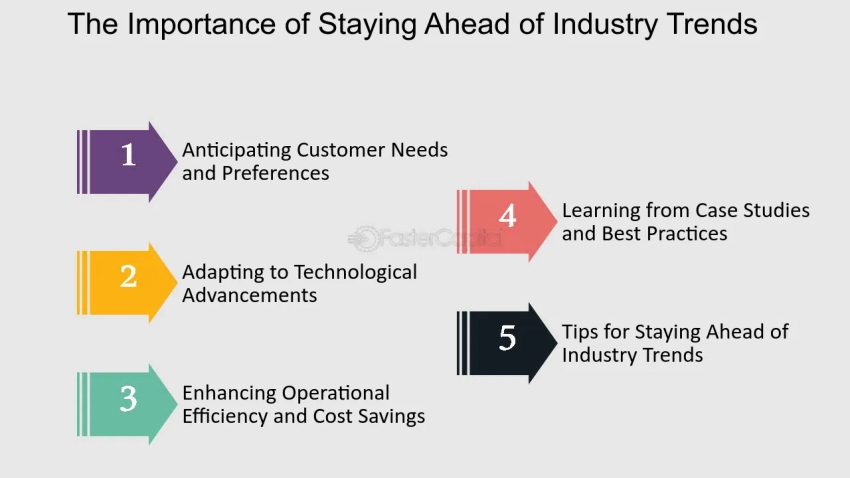 The Importance of Staying Ahead of Industry Trends

1 Anticipating Customer Needs and Preferences

2 Adapting to Technological Advancements

3 Enhancing Operational Efficiency and Cost Savings

4 Learning from Case Studies and Best Practices

5 Tips for Staying Ahead of Industry Trends

FasterCapital